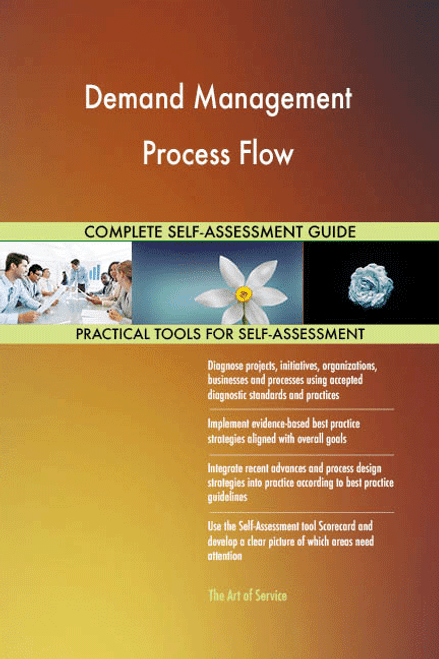 Demand Management Process Flow

COMPLETE SELF-ASSESSMENT GUIDE

PRACTICAL TOOLS FOR SELF-ASSESSMENT

Diagnose projects, initiatives, organizations, businesses and processes using accepted diagnostic standards and practices

Implement evidence-based best practice strategies aligned with overall goals

Integrate recent advances and process design strategies into practice according to best practice guidelines

Use the Self-Assessment tool Scorecard and develop a clear picture of which areas need attention

The Art of Service